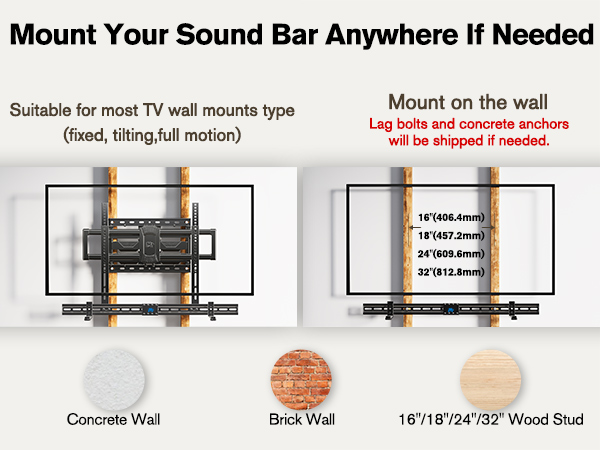 Mount Your Sound Bar Anywhere If Needed

Suitable for most TV wall mounts type (fixed, tilting,full motion)

Mount on the wall
Lag bolts and concrete anchors will be shipped if needed.

16"(406.4mm)
18"(457.2mm)
24"(609.6mm)
32"(812.8mm)

Concrete Wall

Brick Wall

16"/18"/24"/32" Wood Stud